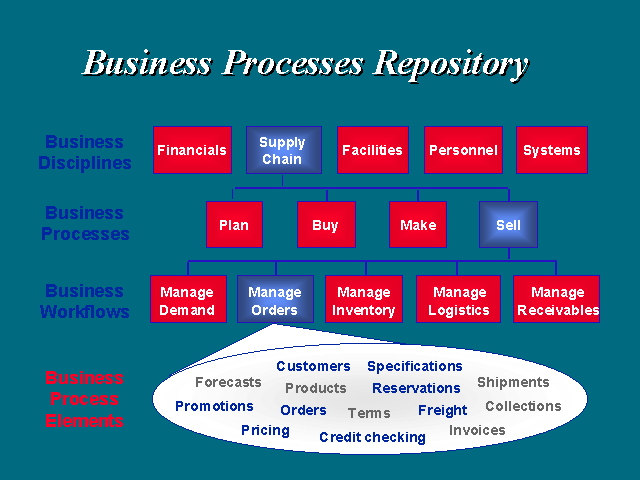 Business Processes Repository

Business Disciplines

Financials

Supply Chain

Facilities

Personnel

Systems

Business Processes

Plan

Buy

Make

Sell

Business Workflows

Manage Demand

Manage Orders

Manage Inventory

Manage Logistics

Manage Receivables

Business Process Elements

Customers
Specifications
Forecasts
Products
Reservations
Shipments
Promotions
Orders
Terms
Freight
Collections
Pricing
Credit checking
Invoices